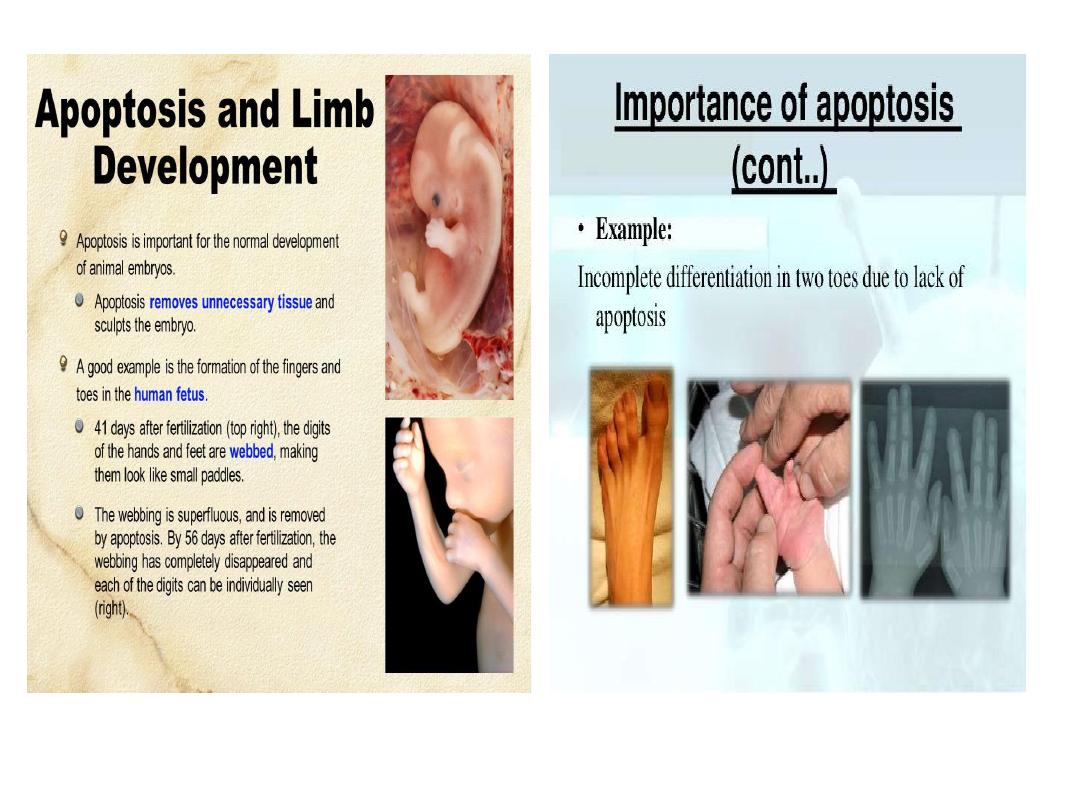 Apoptosis and Limb Development

Apoptosis is important for the normal development of animal embryos.

Apoptosis removes unnecessary tissue and sculpts the embryo.

A good example is the formation of the fingers and toes in the human fetus.

41 days after fertilization (top right), the digits of the hands and feet are webbed, making them look like small paddles.

The webbing is superfluous, and is removed by apoptosis. By 56 days after fertilization, the webbing has completely disappeared and each of the digits can be individually seen (right).

Importance of apoptosis (cont..)

• Example:

Incomplete differentiation in two toes due to lack of apoptosis